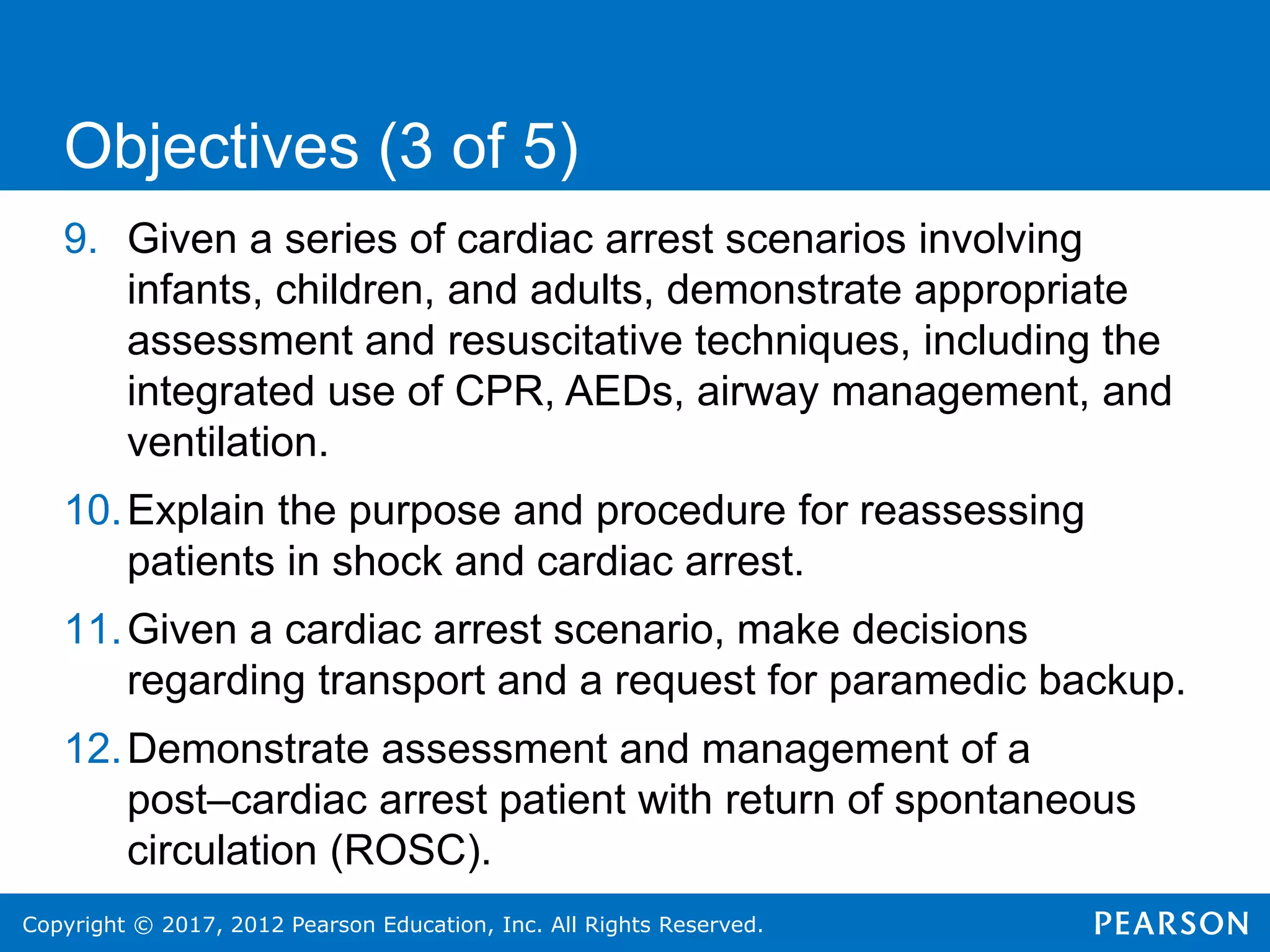 Objectives (3 of 5)

9. Given a series of cardiac arrest scenarios involving infants, children, and adults, demonstrate appropriate assessment and resuscitative techniques, including the integrated use of CPR, AEDs, airway management, and ventilation.

10. Explain the purpose and procedure for reassessing patients in shock and cardiac arrest.

11. Given a cardiac arrest scenario, make decisions regarding transport and a request for paramedic backup.

12. Demonstrate assessment and management of a post–cardiac arrest patient with return of spontaneous circulation (ROSC).

Copyright © 2017, 2012 Pearson Education, Inc. All Rights Reserved.

PEARSON